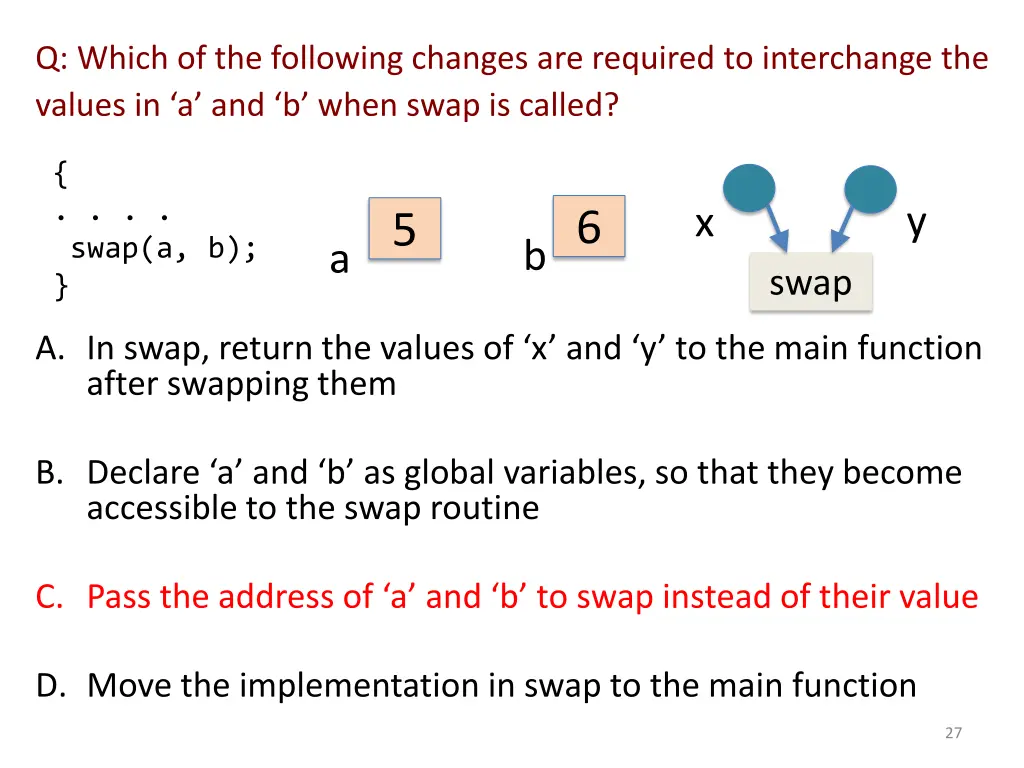 Q: Which of the following changes are required to interchange the values in ‘a’ and ‘b’ when swap is called?

{
. . . .
swap(a, b);
}

a 5 b 6

x y
swap

A. In swap, return the values of ‘x’ and ‘y’ to the main function after swapping them

B. Declare ‘a’ and ‘b’ as global variables, so that they become accessible to the swap routine

C. Pass the address of ‘a’ and ‘b’ to swap instead of their value

D. Move the implementation in swap to the main function

27